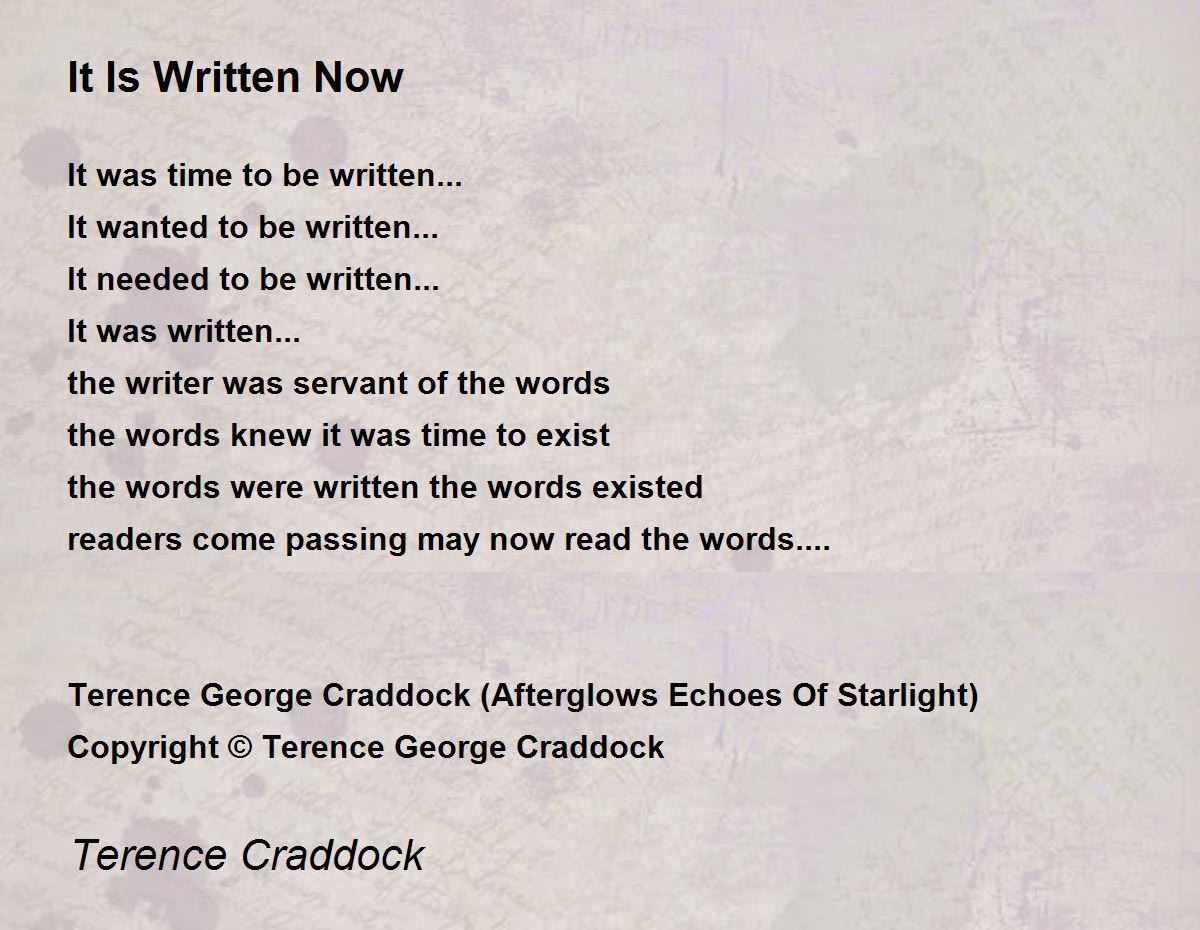 It Is Written Now

It was time to be written...
It wanted to be written...
It needed to be written...
It was written...
the writer was servant of the words
the words knew it was time to exist
the words were written the words existed
readers come passing may now read the words....

Terence George Craddock (Afterglows Echoes Of Starlight)
Copyright © Terence George Craddock

Terence Craddock